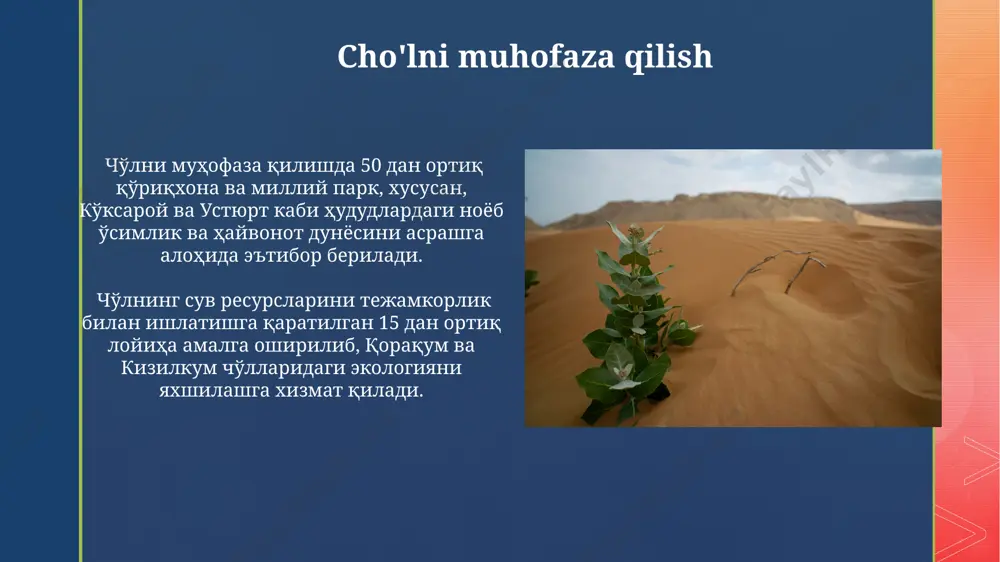 Cho'lni muhofaza qilish

Чўлни муҳофаза қилишда 50 дан ортиқ қўриқхона ва миллий парк, хусусан, Кўксарой ва Устюрт каби ҳудудлардаги ноёб ўсимлик ва ҳайвонот дунёсини асрашга алоҳида эътибор берилади.

Чўлнинг сув ресурсларини тежамкорлик билан ишлатишга қаратилган 15 дан ортиқ лойиҳа амалга оширилиб, Қорақум ва Кизилкум чўлларидаги экологияни яхшилашга хизмат қилади.